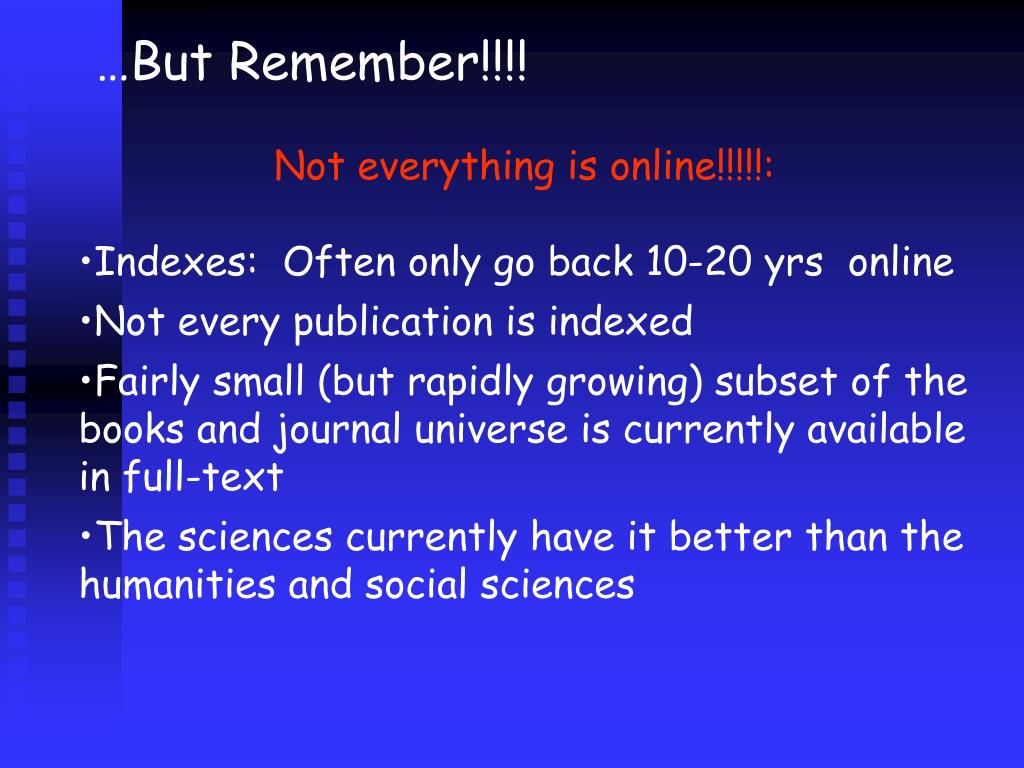 …But Remember!!!!

Not everything is online!!!!!:

•Indexes: Often only go back 10-20 yrs online

•Not every publication is indexed

•Fairly small (but rapidly growing) subset of the books and journal universe is currently available in full-text

•The sciences currently have it better than the humanities and social sciences